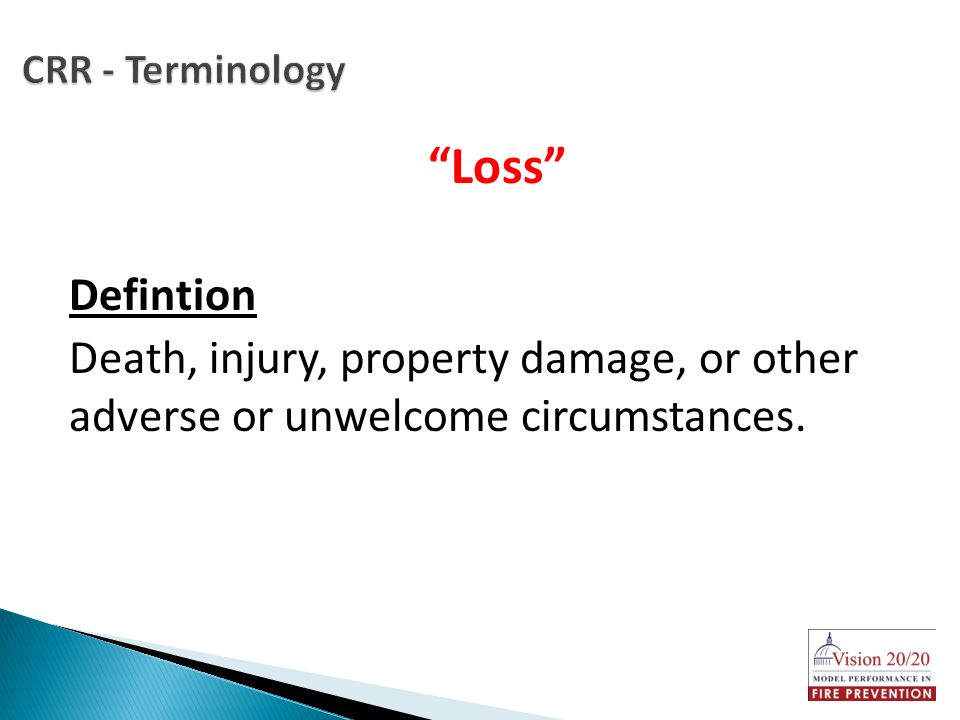 CRR - Terminology

“Loss”

Defintion

Death, injury, property damage, or other adverse or unwelcome circumstances.

Vision 20/20
MODEL PERFORMANCE IN
FIRE PREVENTION